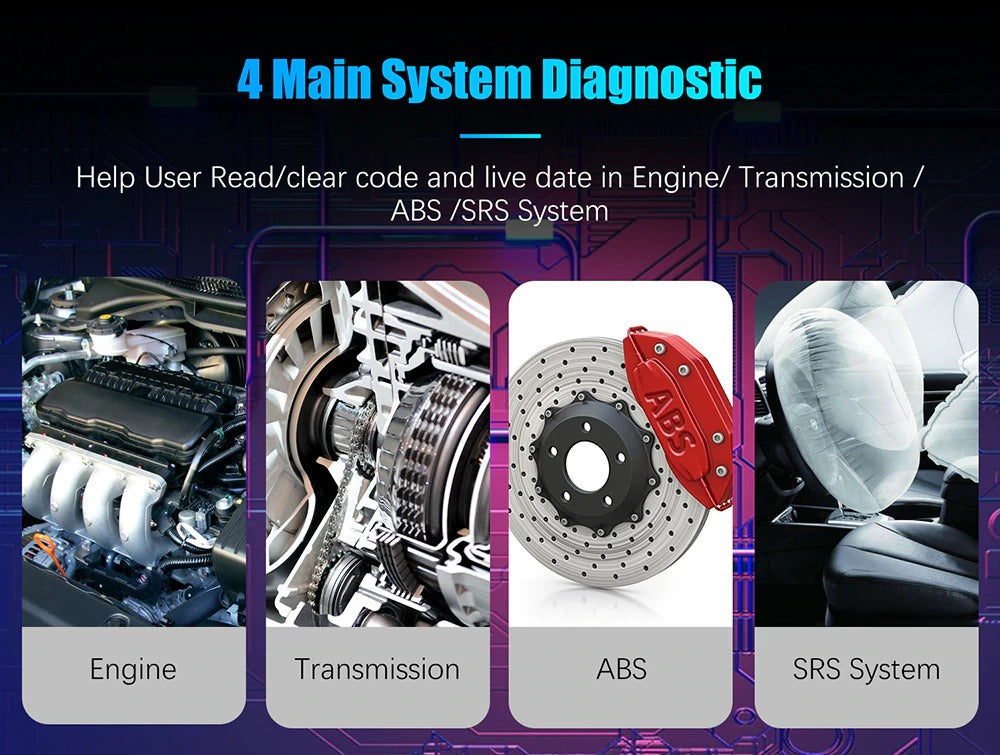 4 Main System Diagnostic

Help User Read/clear code and live date in Engine/ Transmission / ABS /SRS System

ABS

Engine

Transmission

ABS

SRS System